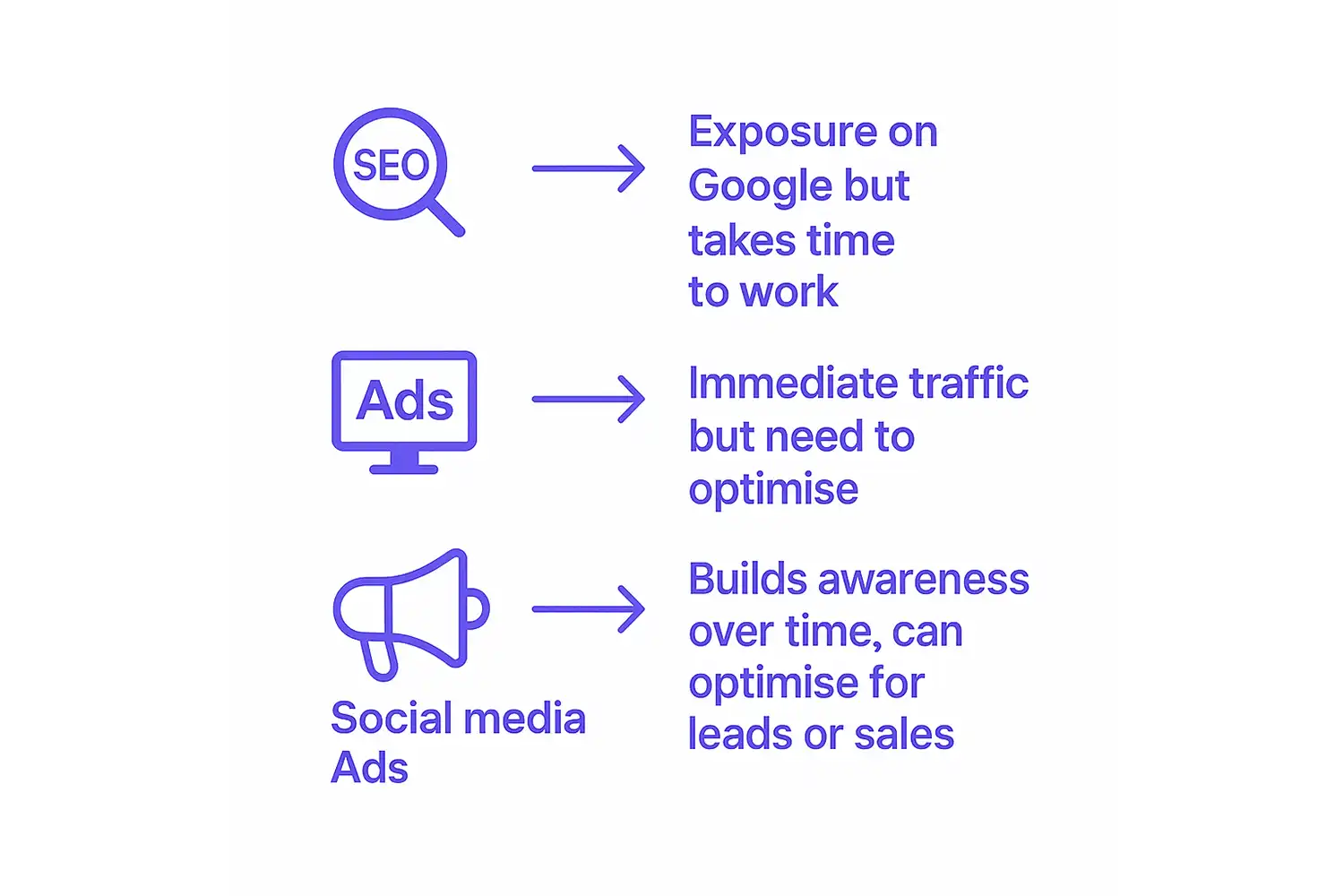 SEO

Exposure on Google but takes time to work

Ads

Immediate traffic but need to optimise

Social media Ads

Builds awareness over time, can optimise for leads or sales